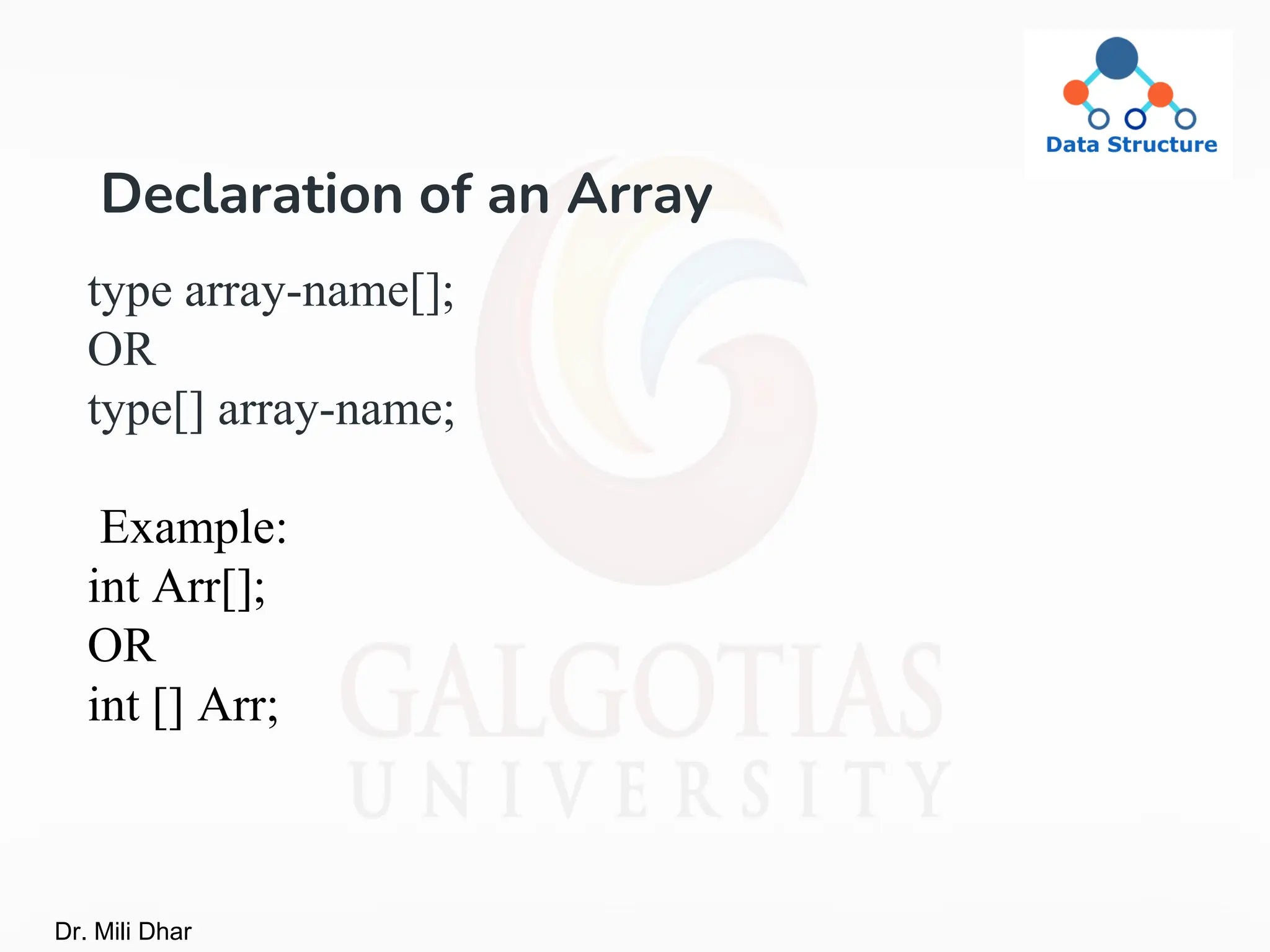 Data Structure

Declaration of an Array

type array-name[];
OR
type[] array-name;

Example:
int Arr[];
OR
int [] Arr;

GALGOTIAS
UNIVERSITY

Dr. Mili Dhar